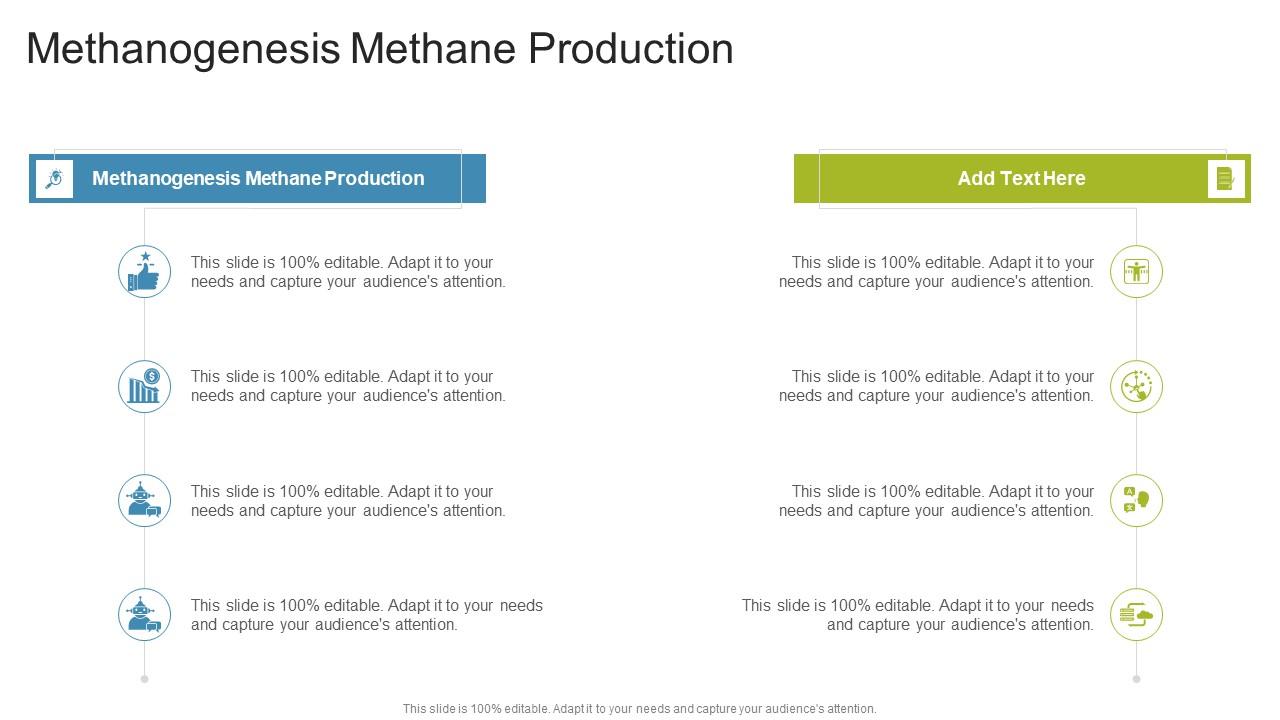 Methanogenesis Methane Production

Methanogenesis Methane Production

This slide is 100% editable. Adapt it to your needs and capture your audience's attention.

This slide is 100% editable. Adapt it to your needs and capture your audience's attention.

This slide is 100% editable. Adapt it to your needs and capture your audience's attention.

This slide is 100% editable. Adapt it to your needs and capture your audience's attention.

Add Text Here

This slide is 100% editable. Adapt it to your needs and capture your audience's attention.

This slide is 100% editable. Adapt it to your needs and capture your audience's attention.

This slide is 100% editable. Adapt it to your needs and capture your audience's attention.

This slide is 100% editable. Adapt it to your needs and capture your audience's attention.

This slide is 100% editable. Adapt it to your needs and capture your audience's attention.